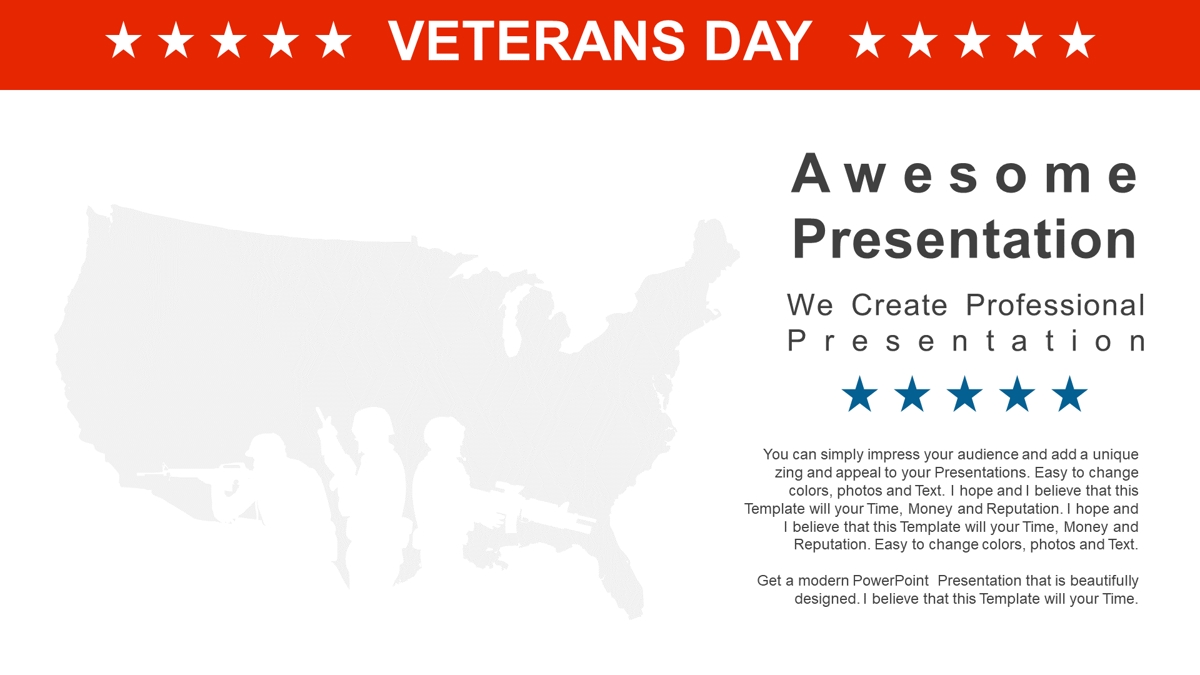 ★★★★★ VETERANS DAY ★★★★★

Awesome Presentation

We Create Professional Presentation

★★★★★

You can simply impress your audience and add a unique zing and appeal to your Presentations. Easy to change colors, photos and Text. I hope and I believe that this Template will your Time, Money and Reputation. I hope and I believe that this Template will your Time, Money and Reputation. Easy to change colors, photos and Text.

Get a modern PowerPoint Presentation that is beautifully designed. I believe that this Template will your Time.